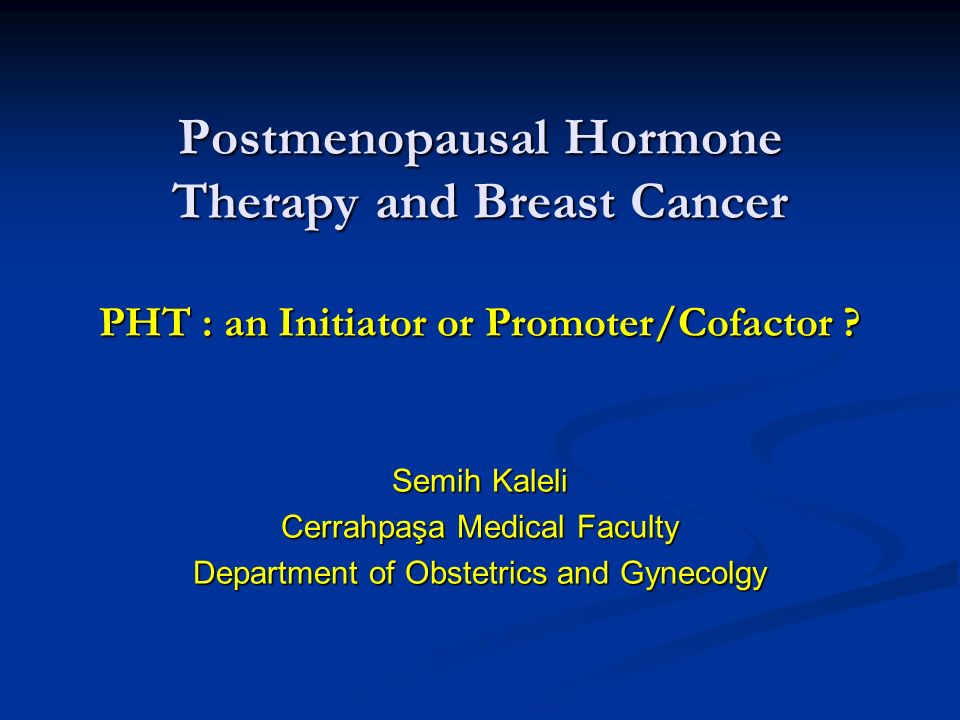 Postmenopausal Hormone Therapy and Breast Cancer

PHT : an Initiator or Promoter/Cofactor ?

Semih Kaleli
Cerrahpaşa Medical Faculty
Department of Obstetrics and Gynecolgy